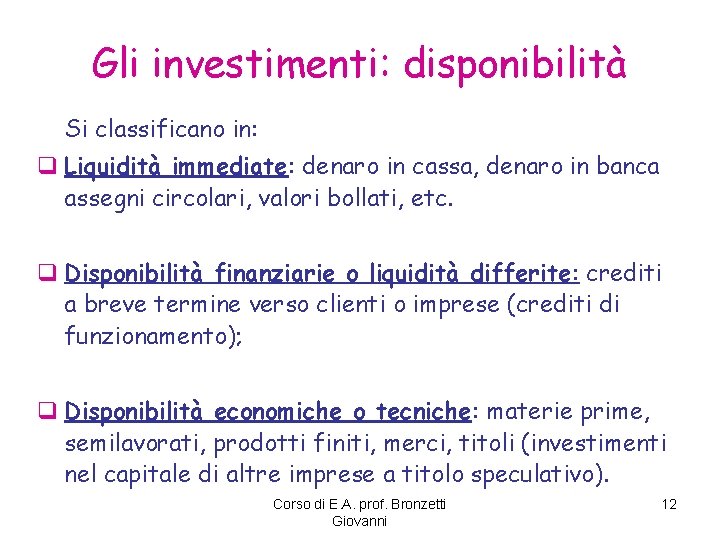 Gli investimenti: disponibilità

Si classificano in:

❑ Liquidità immediate: denaro in cassa, denaro in banca assegni circolari, valori bollati, etc.

❑ Disponibilità finanziarie o liquidità differite: crediti a breve termine verso clienti o imprese (crediti di funzionamento);

❑ Disponibilità economiche o tecniche: materie prime, semilavorati, prodotti finiti, merci, titoli (investimenti nel capitale di altre imprese a titolo speculativo).

Corso di E.A. prof. Bronzetti Giovanni

12